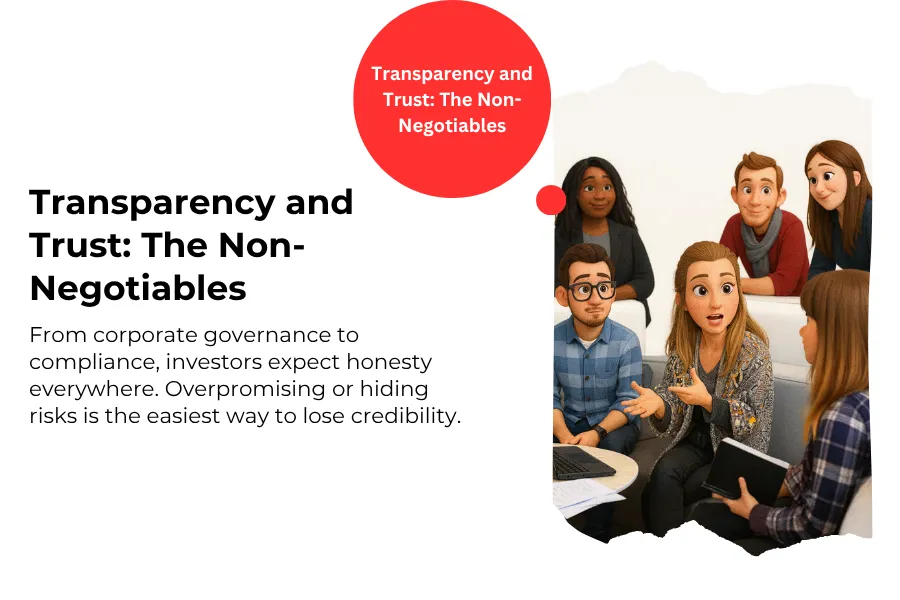 Transparency and Trust: The Non-Negotiables

Transparency and Trust: The Non-Negotiables

From corporate governance to compliance, investors expect honesty everywhere. Overpromising or hiding risks is the easiest way to lose credibility.